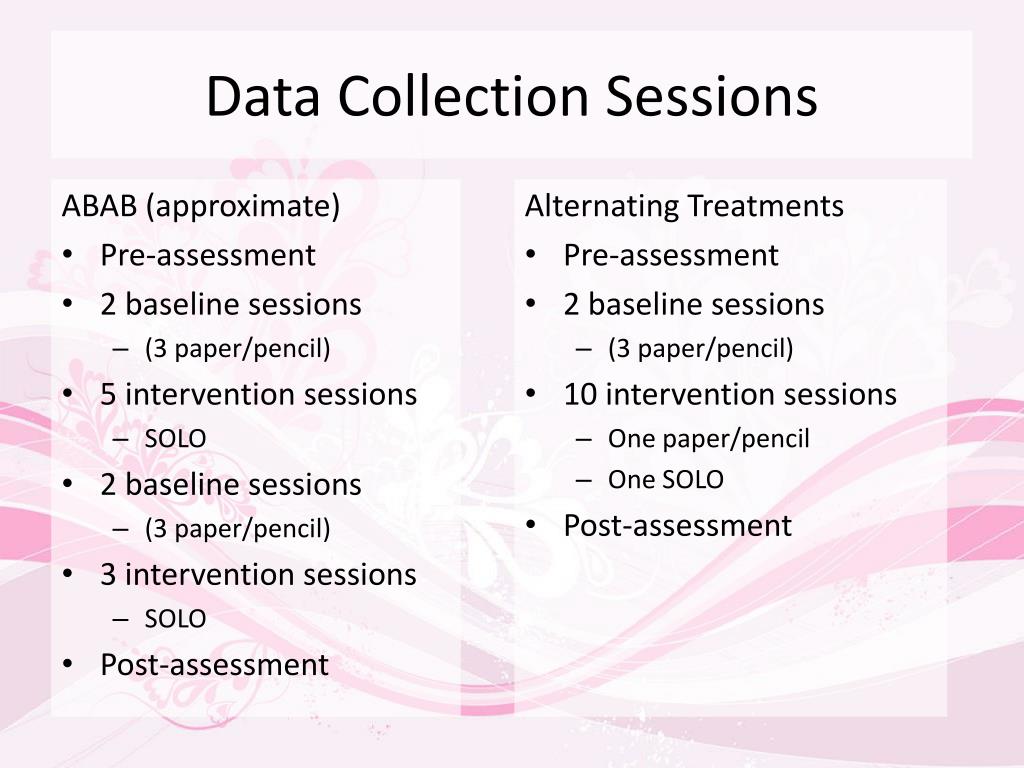 Data Collection Sessions

ABAB (approximate)
• Pre-assessment
• 2 baseline sessions
– (3 paper/pencil)
• 5 intervention sessions
– SOLO
• 2 baseline sessions
– (3 paper/pencil)
• 3 intervention sessions
– SOLO
• Post-assessment

Alternating Treatments
• Pre-assessment
• 2 baseline sessions
– (3 paper/pencil)
• 10 intervention sessions
– One paper/pencil
– One SOLO
• Post-assessment